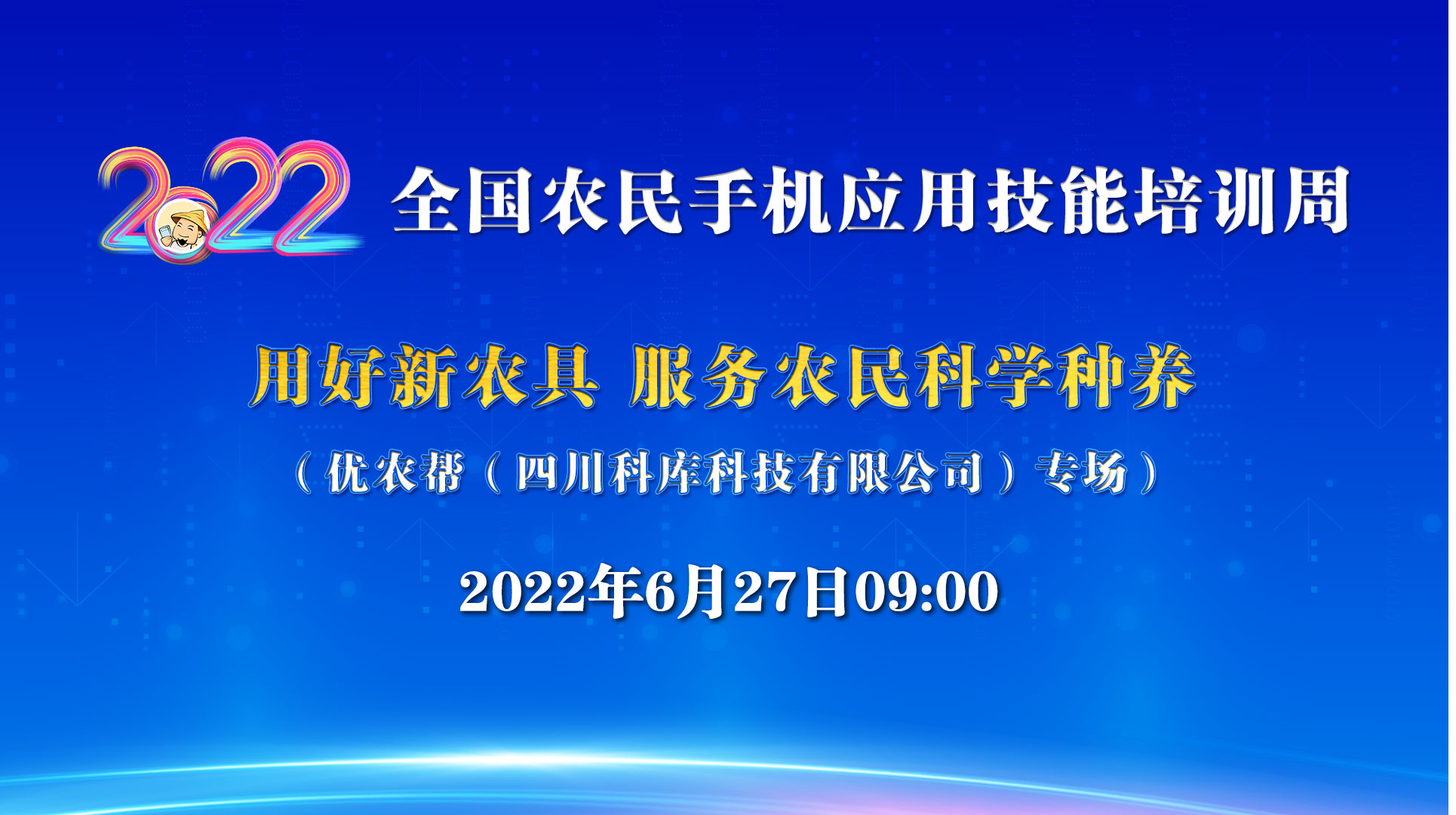 2022 全国农民手机应用技能培训周

用好新农具 服务农民科学种养

（优农帮（四川科库科技有限公司）专场）

2022年6月27日09:00